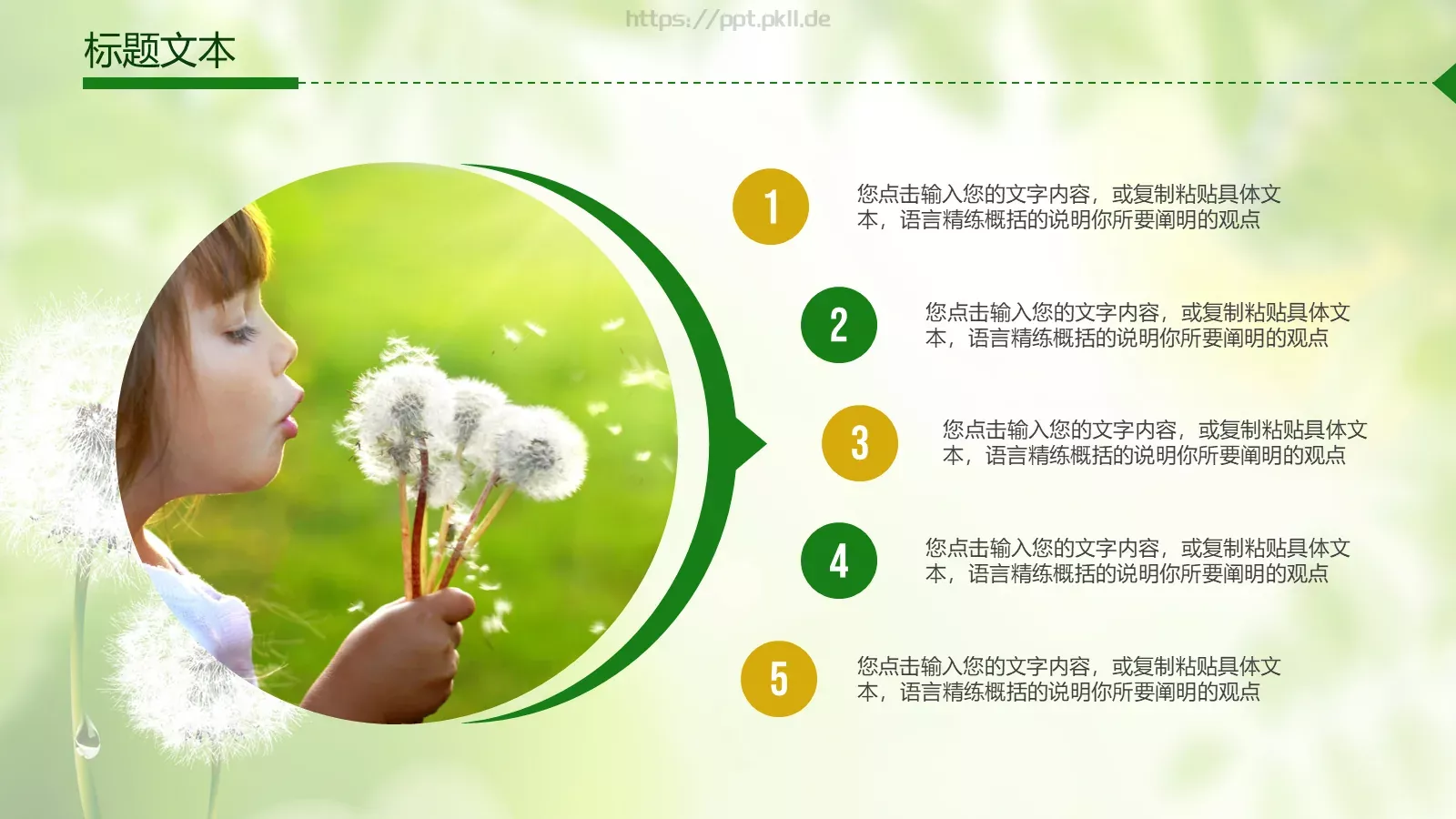 https://ppt.pkll.de

标题文本

1

您点击输入您的文字内容，或复制粘贴具体文本，语言精练概括的说明你所要阐明的观点

2

您点击输入您的文字内容，或复制粘贴具体文本，语言精练概括的说明你所要阐明的观点

3

您点击输入您的文字内容，或复制粘贴具体文本，语言精练概括的说明你所要阐明的观点

4

您点击输入您的文字内容，或复制粘贴具体文本，语言精练概括的说明你所要阐明的观点

5

您点击输入您的文字内容，或复制粘贴具体文本，语言精练概括的说明你所要阐明的观点